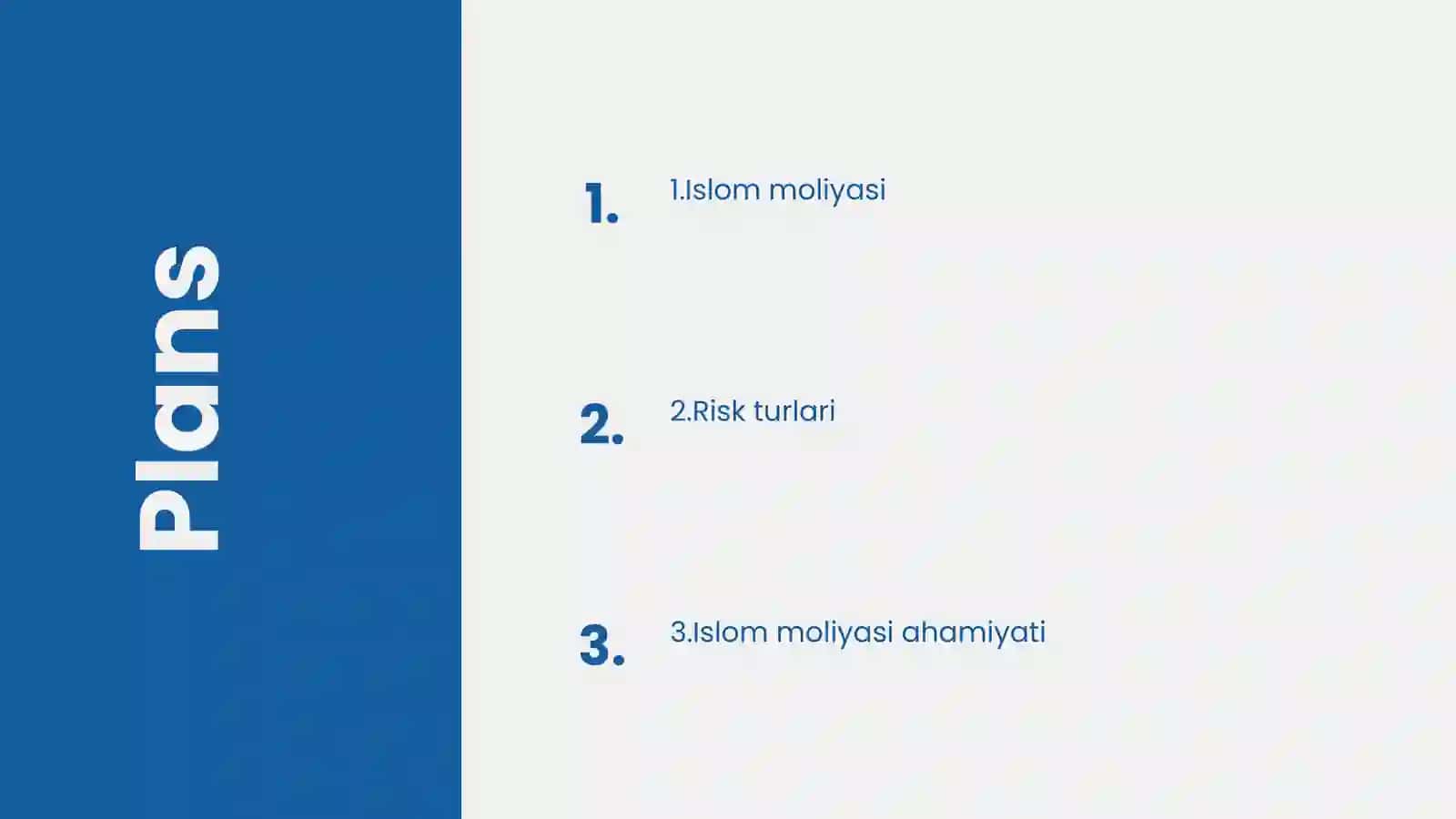 Plans

1. 1.Islom moliyasi

2. 2.Risk turlari

3. 3.Islom moliyasi ahamiyati